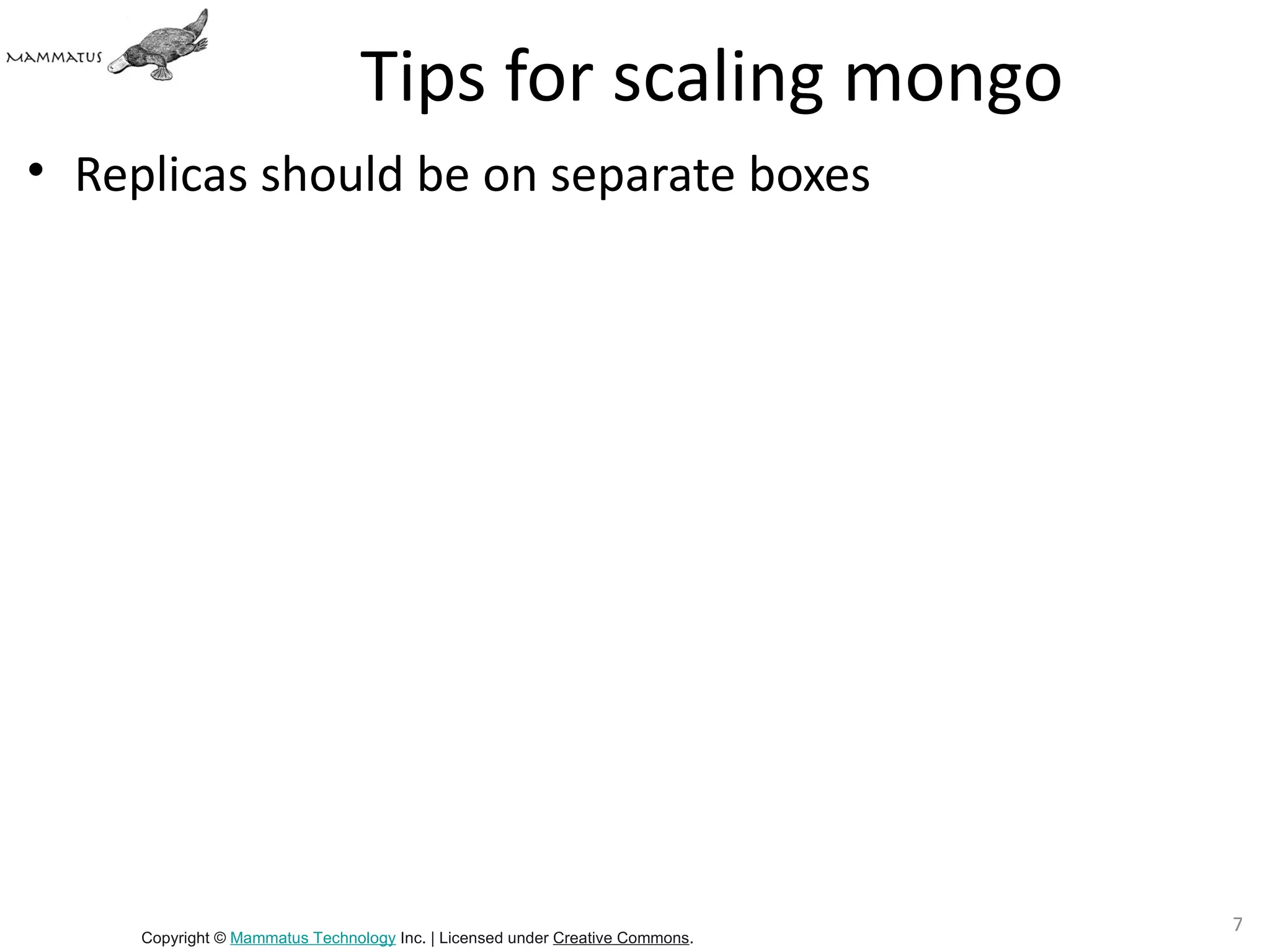 MAMMATUS

Tips for scaling mongo

• Replicas should be on separate boxes

Copyright © Mammatus Technology Inc. | Licensed under Creative Commons.

7